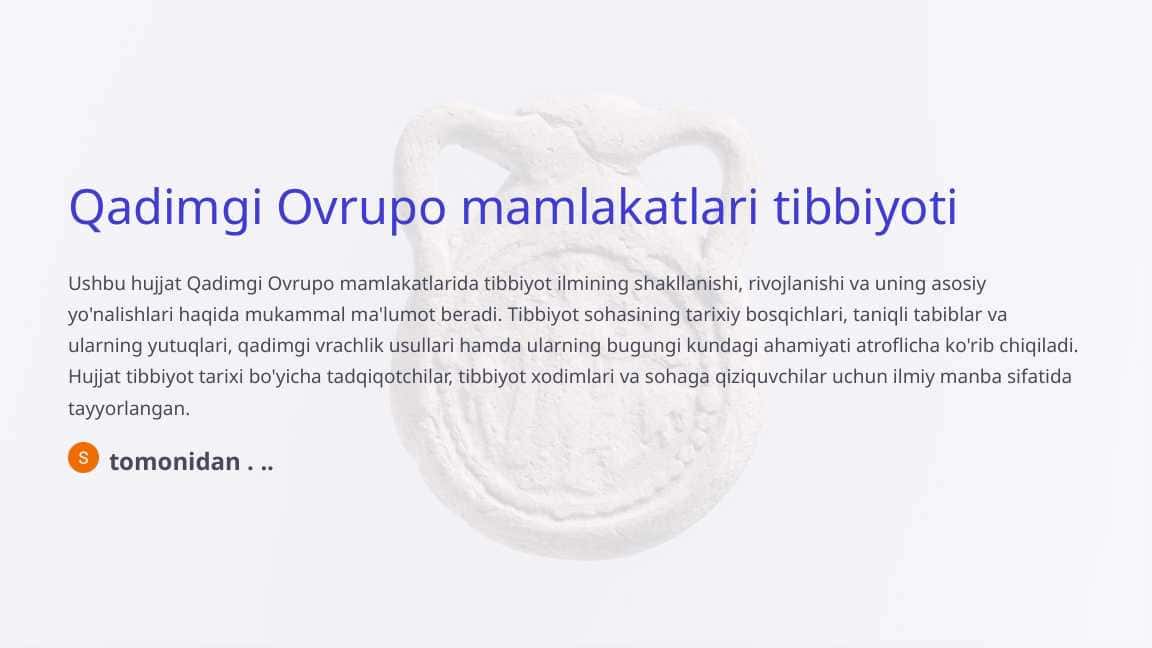 Qadimgi Ovrupo mamlakatlari tibbiyoti

Ushbu hujjat Qadimgi Ovrupo mamlakatlarida tibbiyot ilmining shakllanishi, rivojlanishi va uning asosiy yo'nalishlari haqida mukammal ma'lumot beradi. Tibbiyot sohasining tarixiy bosqichlari, taniqli tabiblar va ularning yutuqlari, qadimgi vrachlik usullari hamda ularning bugungi kundagi ahamiyati atroflicha ko'rib chiqiladi. Hujjat tibbiyot tarixi bo'yicha tadqiqotchilar, tibbiyot xodimlari va sohaga qiziquvchilar uchun ilmiy manba sifatida tayyorlangan.

S tomonidan . ..